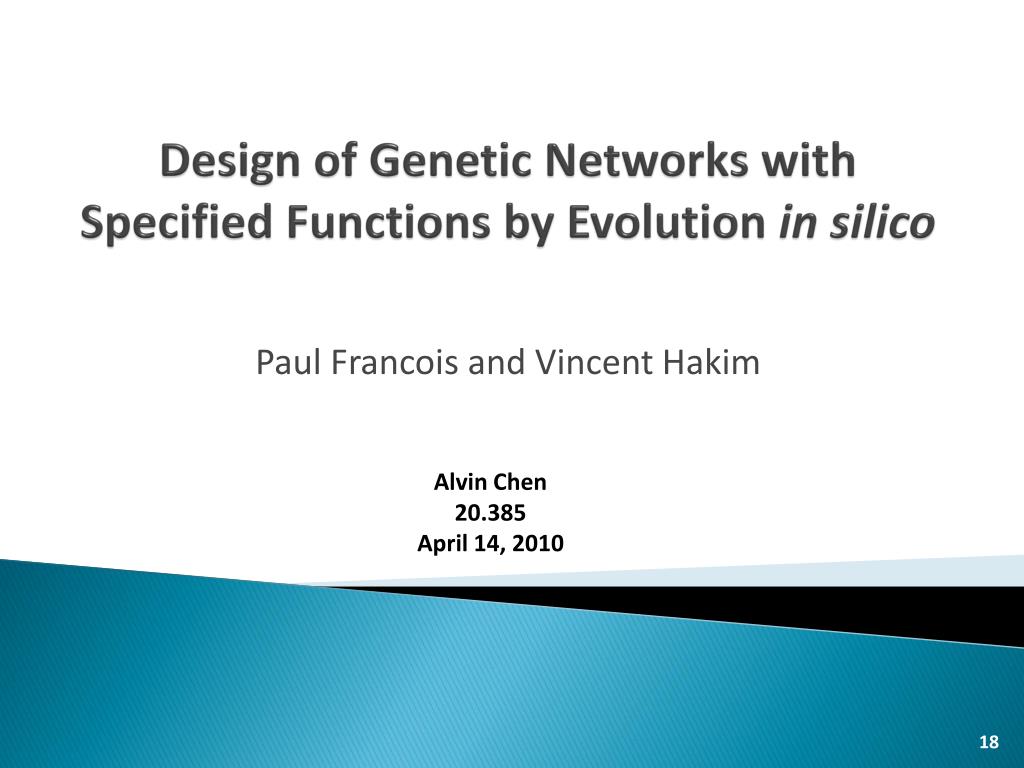 Design of Genetic Networks with Specified Functions by Evolution in silico

Paul Francois and Vincent Hakim

Alvin Chen
20.385
April 14, 2010

18